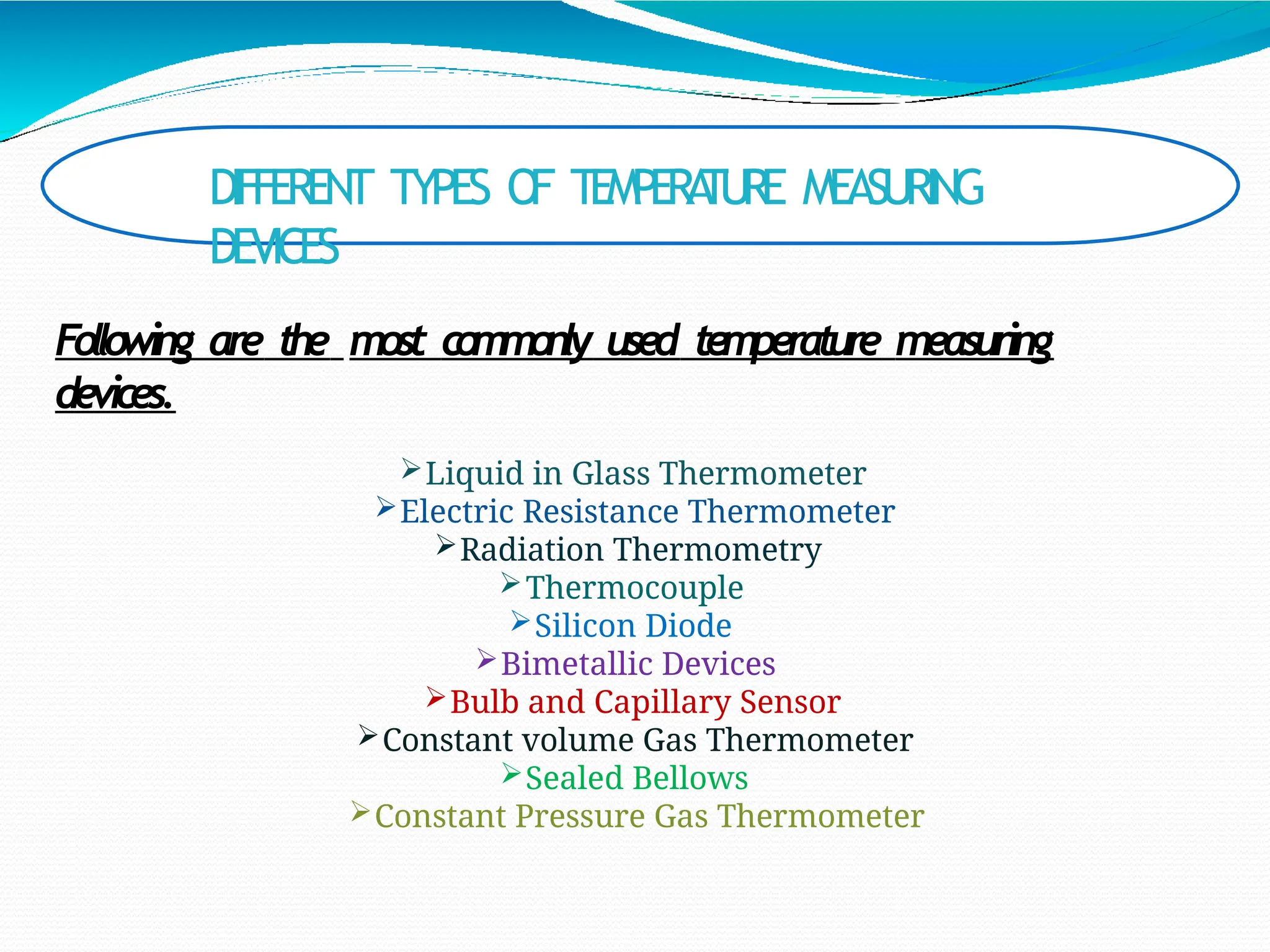 DIFFERENT TYPES OF TEMPERATURE MEASURING DEVICES

Following are the most commonly used temperature measuring devices.

➢Liquid in Glass Thermometer
➢Electric Resistance Thermometer
➢Radiation Thermometry
➢Thermocouple
➢Silicon Diode
➢Bimetallic Devices
➢Bulb and Capillary Sensor
➢Constant volume Gas Thermometer
➢Sealed Bellows
➢Constant Pressure Gas Thermometer